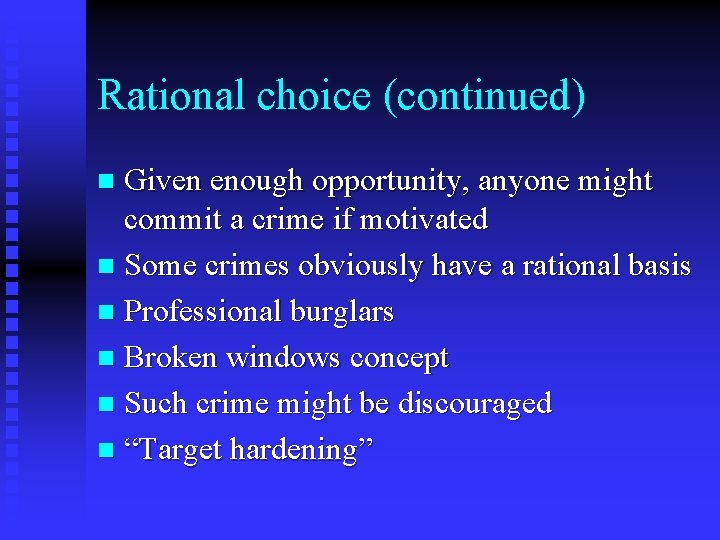 Rational choice (continued)

- Given enough opportunity, anyone might commit a crime if motivated
- Some crimes obviously have a rational basis
- Professional burglars
- Broken windows concept
- Such crime might be discouraged
- “Target hardening”